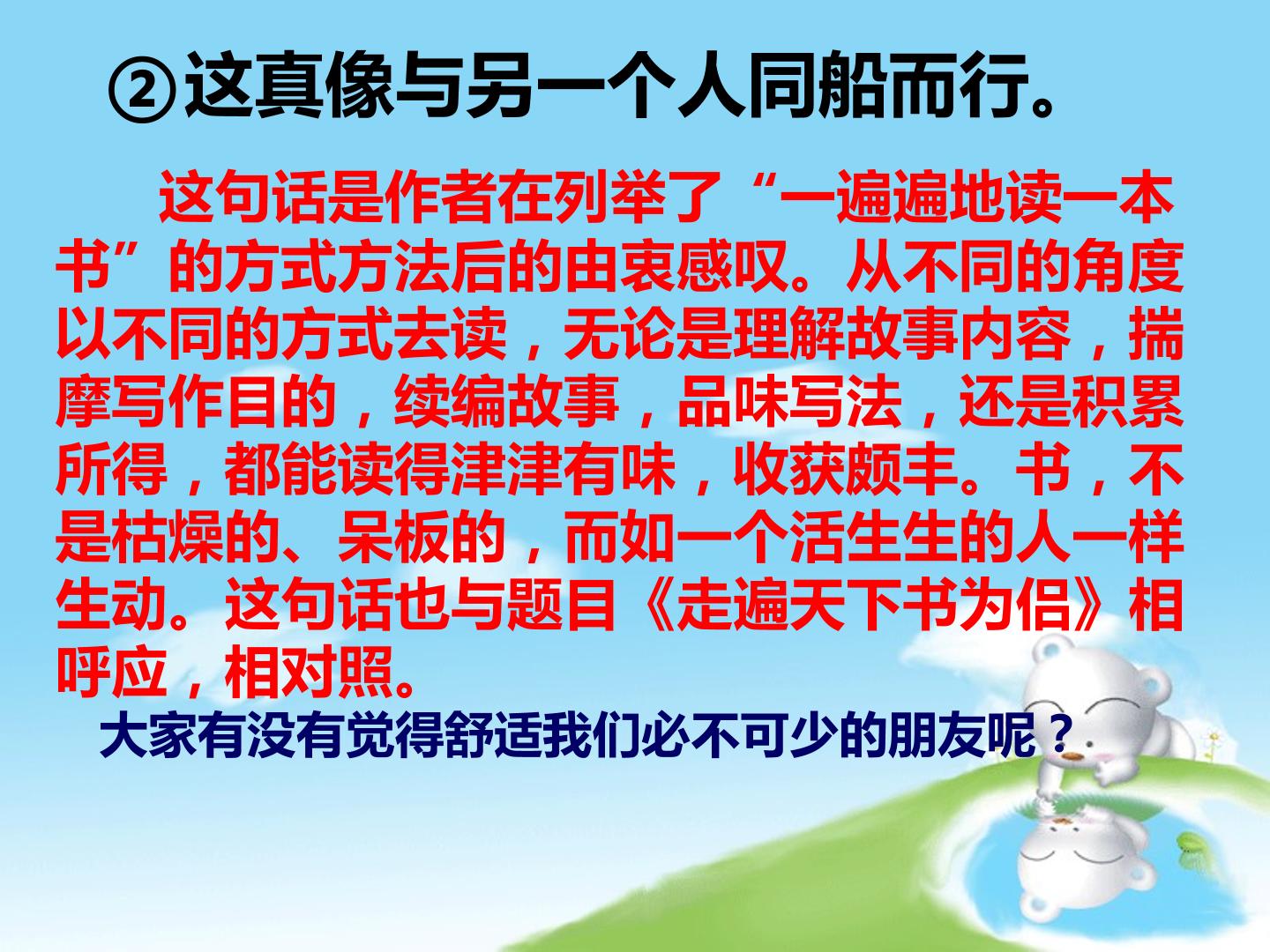 ②这真像与另一个人同船而行。

这句话是作者在列举了“一遍遍地读一本书”的方式方法后的由衷感叹。从不同的角度以不同的方式去读，无论是理解故事内容，揣摩写作目的，续编故事，品味写法，还是积累所得，都能读得津津有味，收获颇丰。书，不是枯燥的、呆板的，而如一个活生生的人一样生动。这句话也与题目《走遍天下书为侣》相呼应，相对照。

大家有没有觉得舒适我们必不可少的朋友呢？